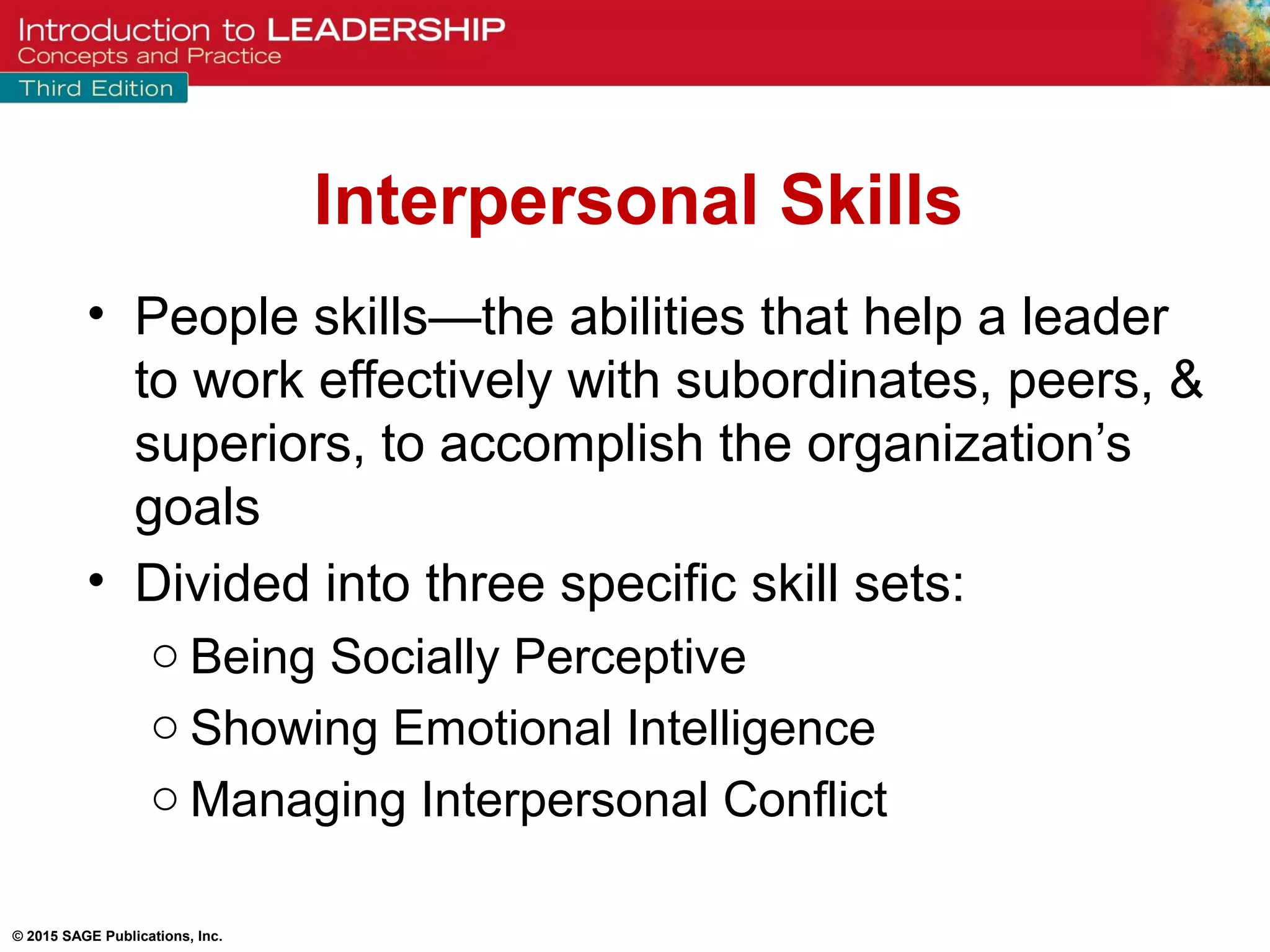 Introduction to LEADERSHIP
Concepts and Practice
Third Edition

Interpersonal Skills

• People skills—the abilities that help a leader to work effectively with subordinates, peers, & superiors, to accomplish the organization's goals

• Divided into three specific skill sets:
  ○ Being Socially Perceptive
  ○ Showing Emotional Intelligence
  ○ Managing Interpersonal Conflict

© 2015 SAGE Publications, Inc.